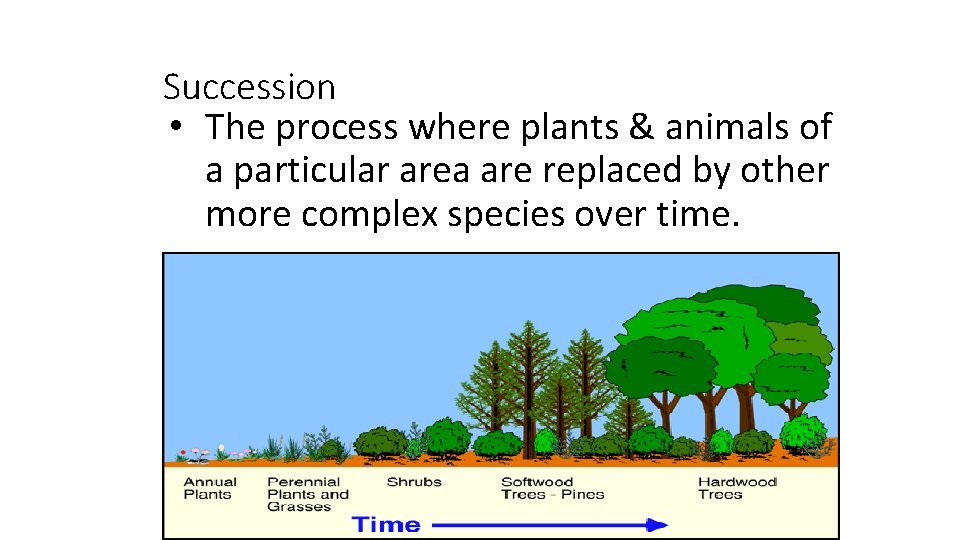 Succession

• The process where plants & animals of a particular area are replaced by other more complex species over time.

Annual Plants

Perennial Plants and Grasses

Shrubs

Softwood Trees - Pines

Hardwood Trees

Time